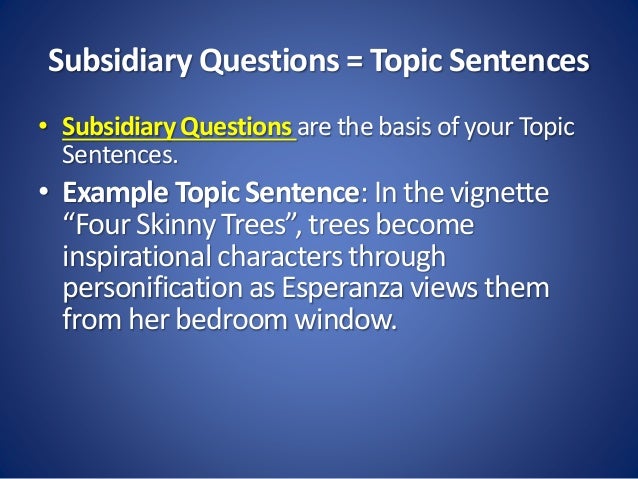 Subsidiary Questions = Topic Sentences

• Subsidiary Questions are the basis of your Topic Sentences.

• Example Topic Sentence: In the vignette “Four Skinny Trees”, trees become inspirational characters through personification as Esperanza views them from her bedroom window.